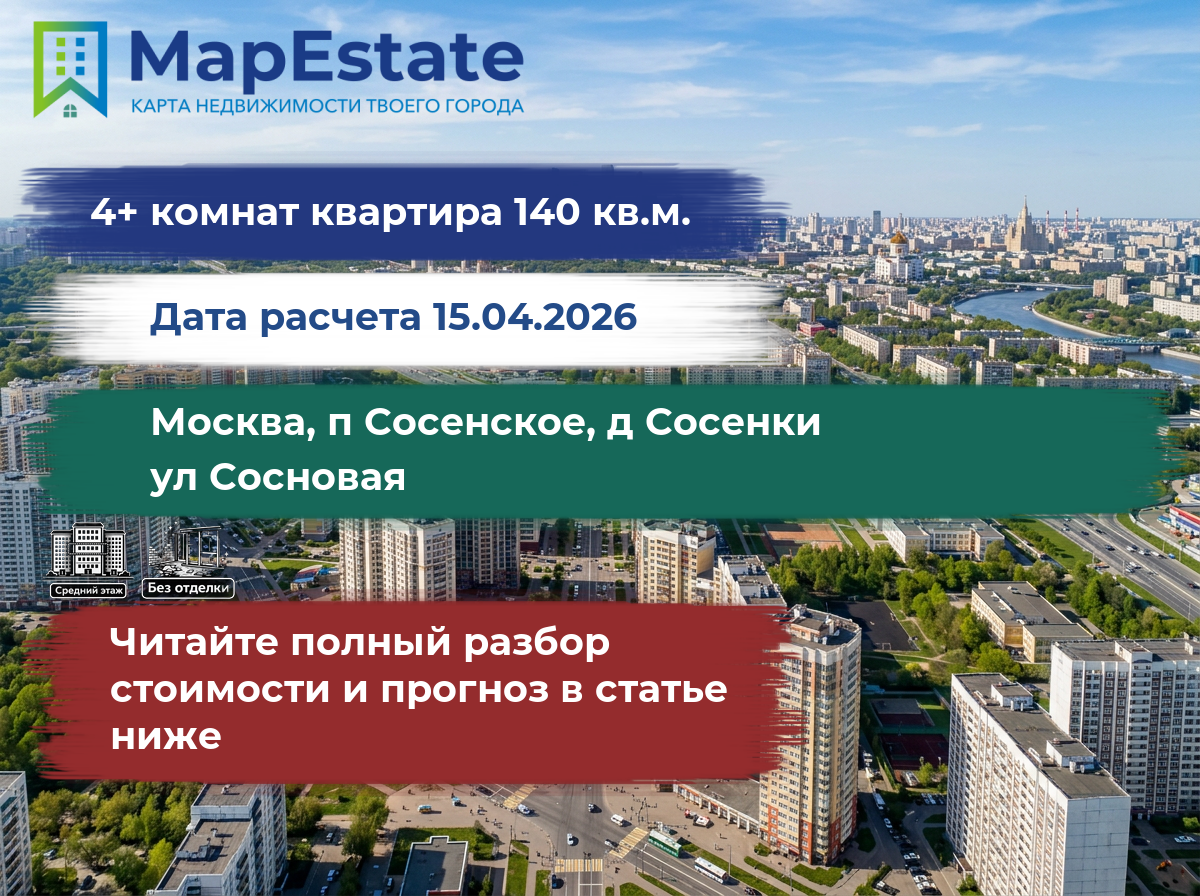 MapEstate
КАРТА НЕДВИЖИМОСТИ ТВОЕГО ГОРОДА

4+ комнат квартира 140 кв.м.

Дата расчета 15.04.2026

Москва, п Сосенское, д Сосенки ул Сосновая

Средний этаж

Без отделки

Читайте полный разбор стоимости и прогноз в статье ниже